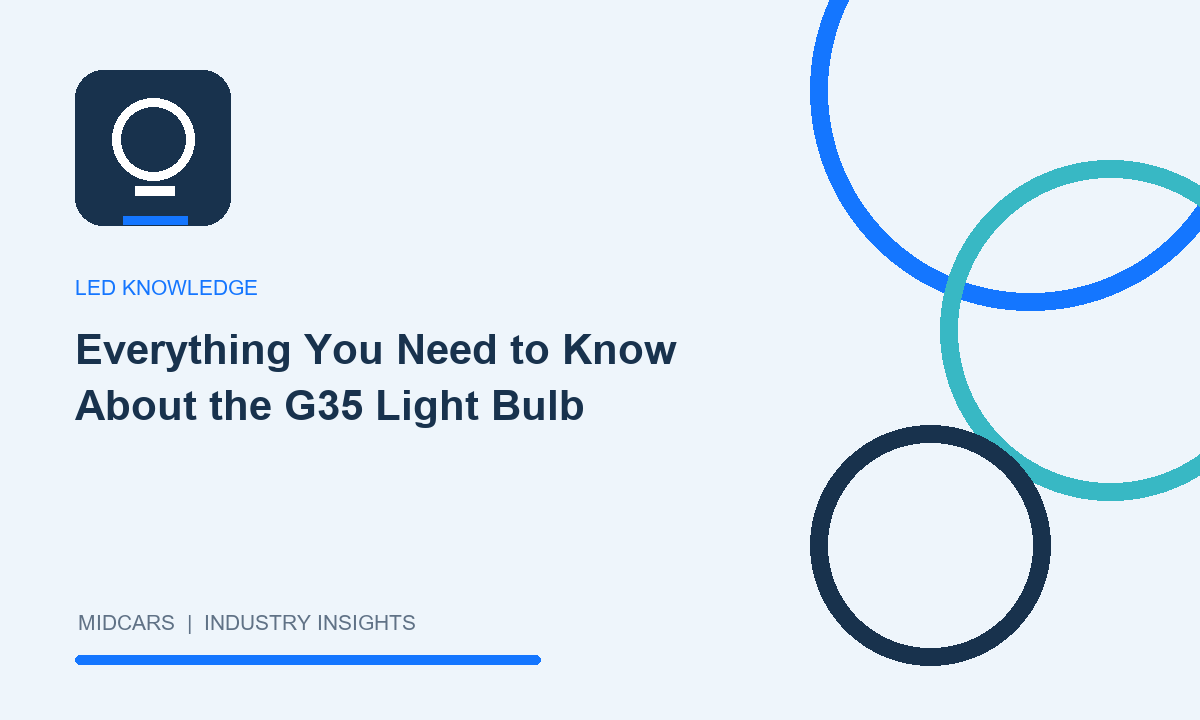 LED KNOWLEDGE

Everything You Need to Know About the G35 Light Bulb

MIDCARS | INDUSTRY INSIGHTS